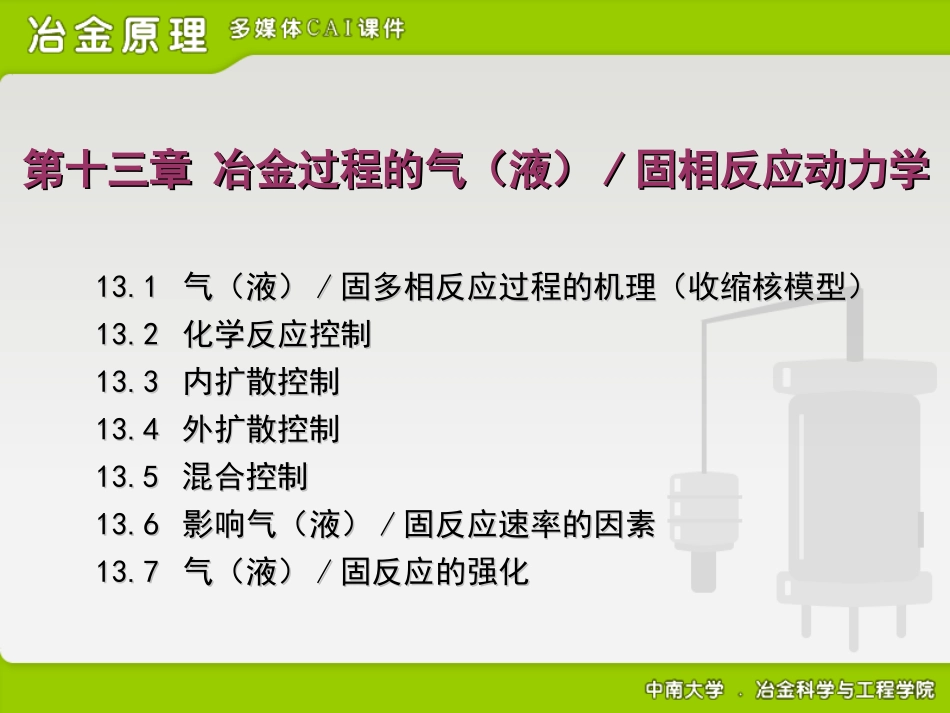 冶金原理 多媒体CAI课件

第十三章 冶金过程的气（液）/固相反应动力学

13.1 气（液）/固多相反应过程的机理（收缩核模型）
13.2 化学反应控制
13.3 内扩散控制
13.4 外扩散控制
13.5 混合控制
13.6 影响气（液）/固反应速率的因素
13.7 气（液）/固反应的强化

中南大学 . 冶金科学与工程学院